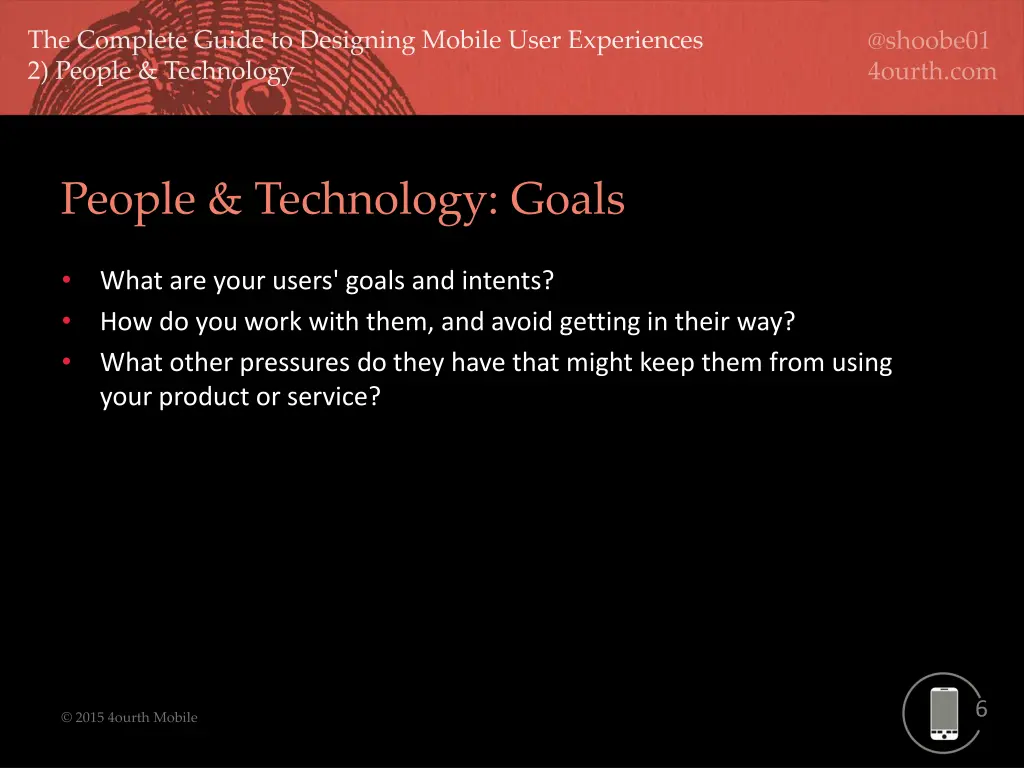 The Complete Guide to Designing Mobile User Experiences
2) People & Technology

@shoobe01
4ourth.com

People & Technology: Goals

• What are your users' goals and intents?
• How do you work with them, and avoid getting in their way?
• What other pressures do they have that might keep them from using your product or service?

© 2015 4ourth Mobile

6